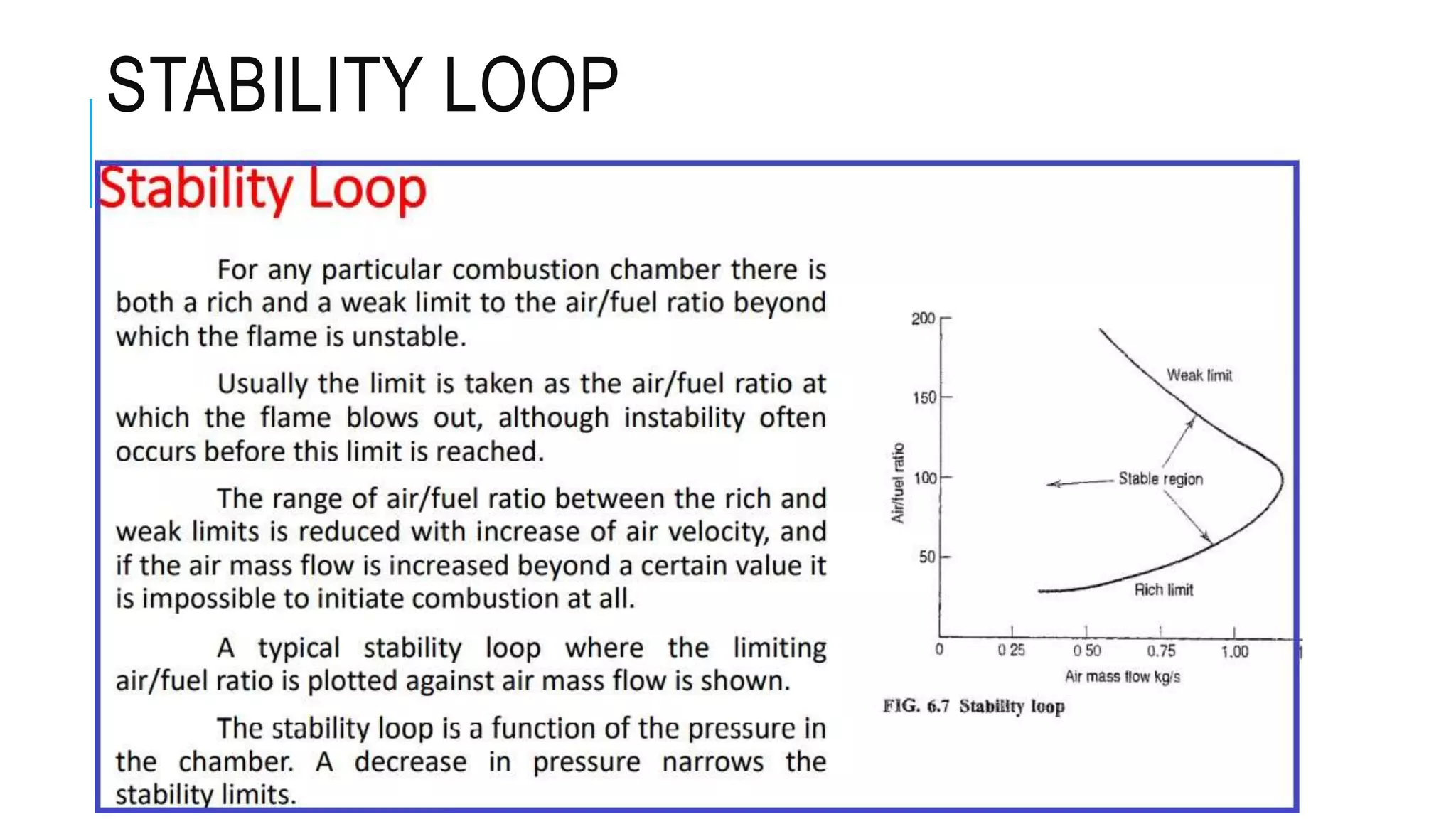 STABILITY LOOP

Stability Loop

For any particular combustion chamber there is both a rich and a weak limit to the air/fuel ratio beyond which the flame is unstable.

Usually the limit is taken as the air/fuel ratio at which the flame blows out, although instability often occurs before this limit is reached.

The range of air/fuel ratio between the rich and weak limits is reduced with increase of air velocity, and if the air mass flow is increased beyond a certain value it is impossible to initiate combustion at all.

A typical stability loop where the limiting air/fuel ratio is plotted against air mass flow is shown.

The stability loop is a function of the pressure in the chamber. A decrease in pressure narrows the stability limits.

200
150
100
50
Air/fuel ratio
Weak limit
Stable region
Rich limit
0
0 25
0 50
0.75
1.00
Air mass flow kg/s

FIG. 6.7 Stability loop